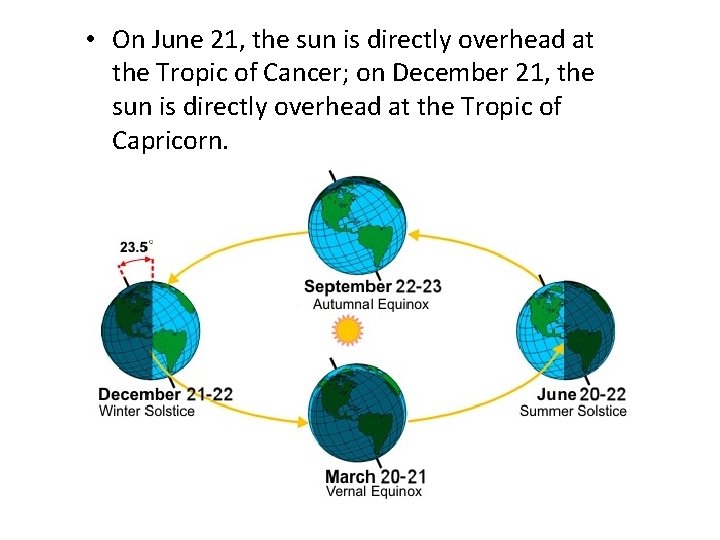 • On June 21, the sun is directly overhead at the Tropic of Cancer; on December 21, the sun is directly overhead at the Tropic of Capricorn.

23.5°

September 22-23
Autumnal Equinox

December 21-22
Winter Solstice

June 20-22
Summer Solstice

March 20-21
Vernal Equinox